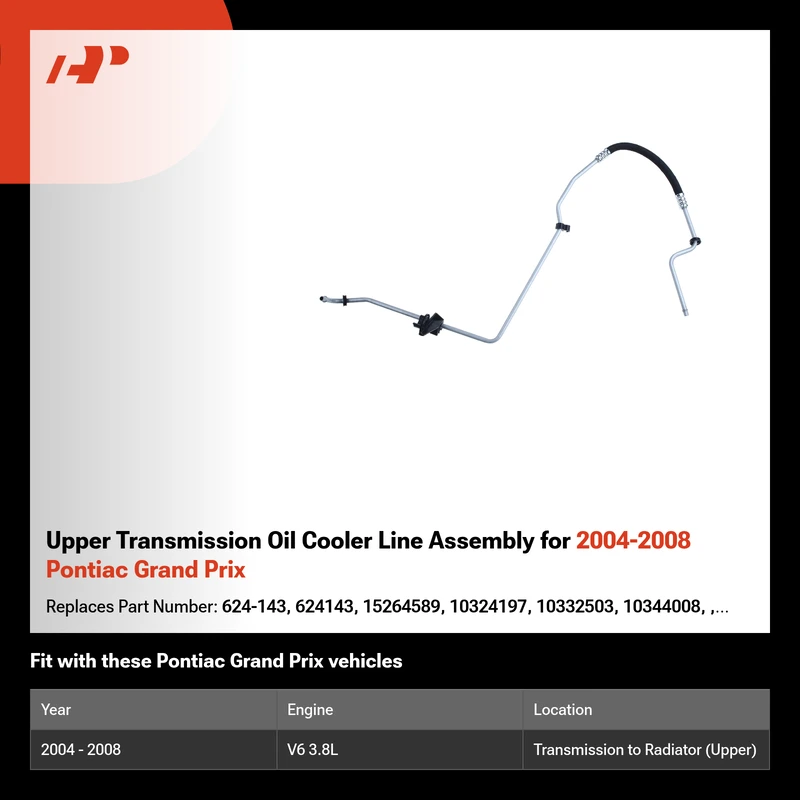 Upper Transmission Oil Cooler Line Assembly for 2004-2008 Pontiac Grand Prix

Replaces Part Number: 624-143, 624143, 15264589, 10324197, 10332503, 10344008, ,...

Fit with these Pontiac Grand Prix vehicles

| Year | Engine | Location |
|---|---|---|
| 2004 - 2008 | V6 3.8L | Transmission to Radiator (Upper) |